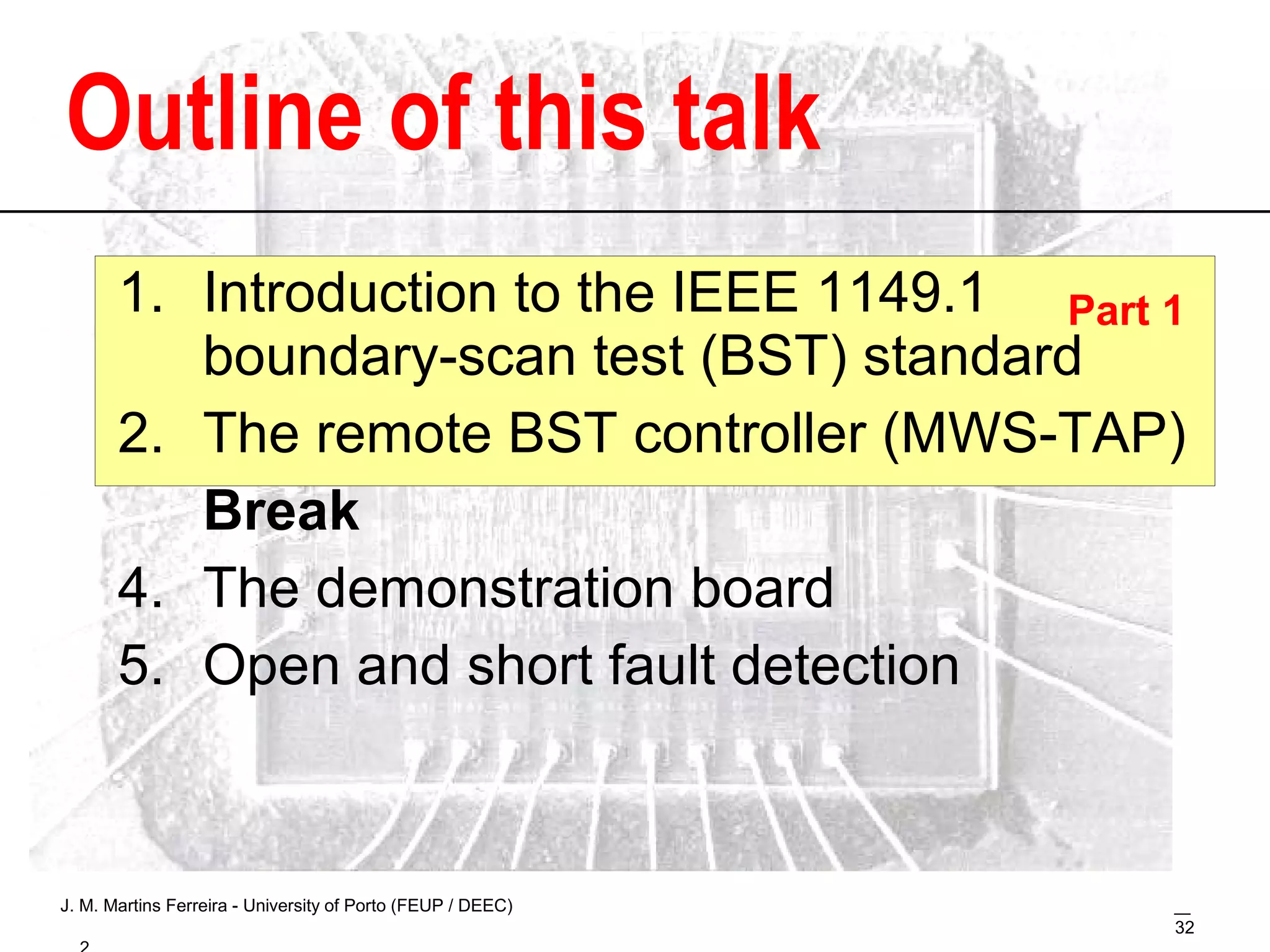 Outline of this talk

1. Introduction to the IEEE 1149.1 boundary-scan test (BST) standard

Part 1

2. The remote BST controller (MWS-TAP)

Break

4. The demonstration board

5. Open and short fault detection

J. M. Martins Ferreira - University of Porto (FEUP / DEEC)

32

2